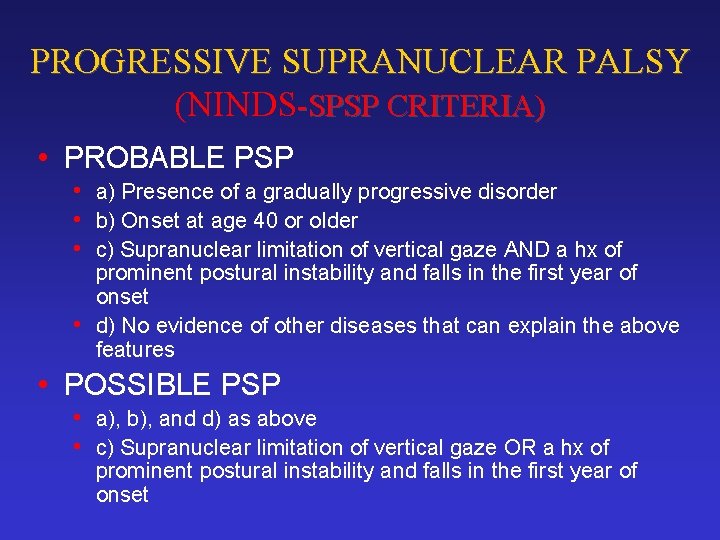 PROGRESSIVE SUPRANUCLEAR PALSY
(NINDS-SPSP CRITERIA)

• PROBABLE PSP
  • a) Presence of a gradually progressive disorder
  • b) Onset at age 40 or older
  • c) Supranuclear limitation of vertical gaze AND a hx of prominent postural instability and falls in the first year of onset
  • d) No evidence of other diseases that can explain the above features

• POSSIBLE PSP
  • a), b), and d) as above
  • c) Supranuclear limitation of vertical gaze OR a hx of prominent postural instability and falls in the first year of onset